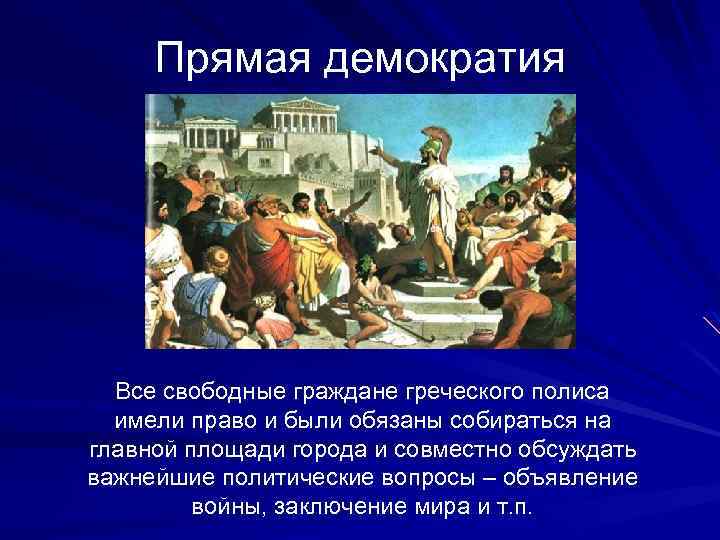 Прямая демократия

Все свободные граждане греческого полиса имели право и были обязаны собираться на главной площади города и совместно обсуждать важнейшие политические вопросы – объявление войны, заключение мира и т.п.